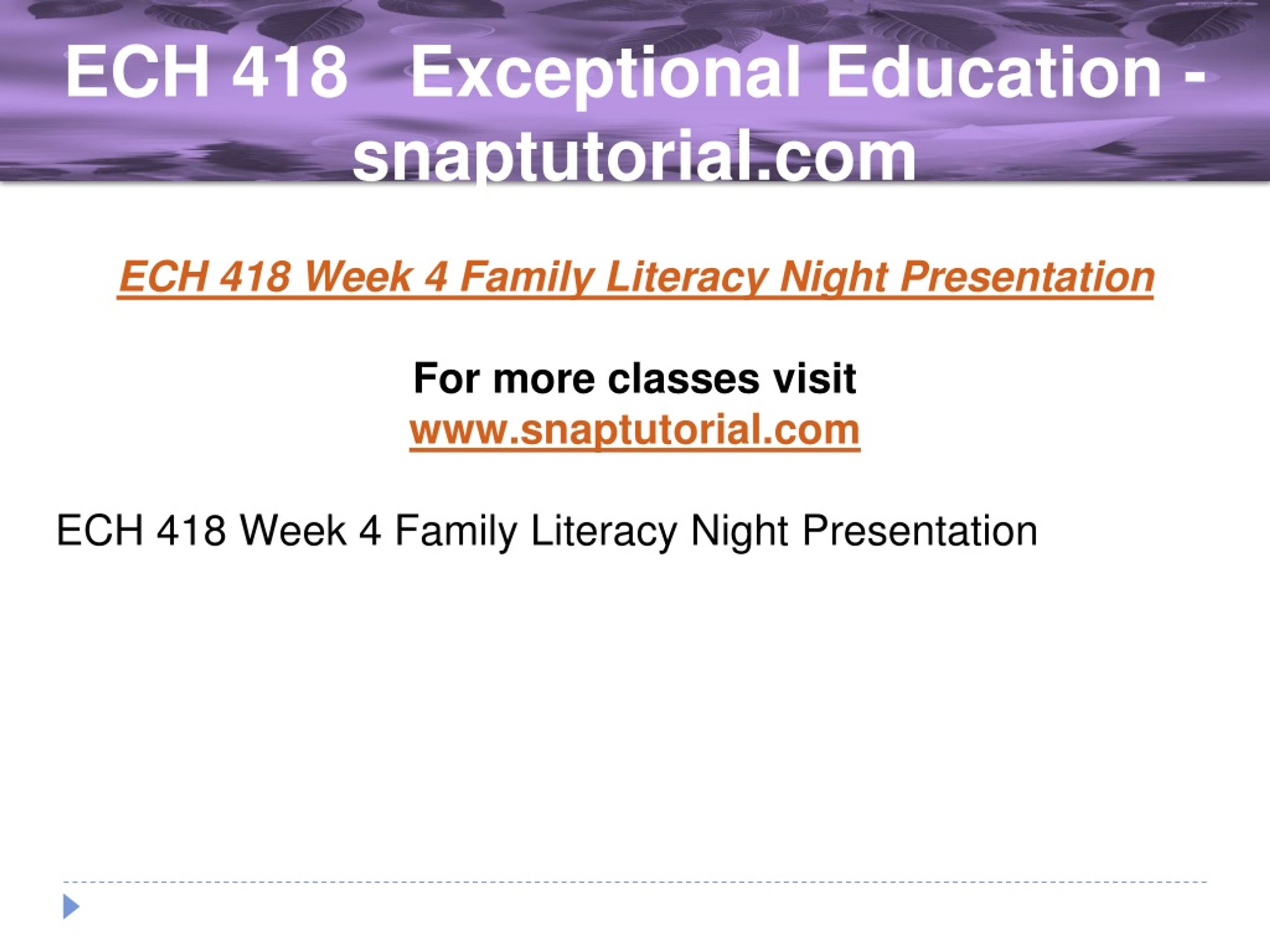 ECH 418 Exceptional Education - snaptutorial.com

ECH 418 Week 4 Family Literacy Night Presentation

For more classes visit
www.snaptutorial.com

ECH 418 Week 4 Family Literacy Night Presentation